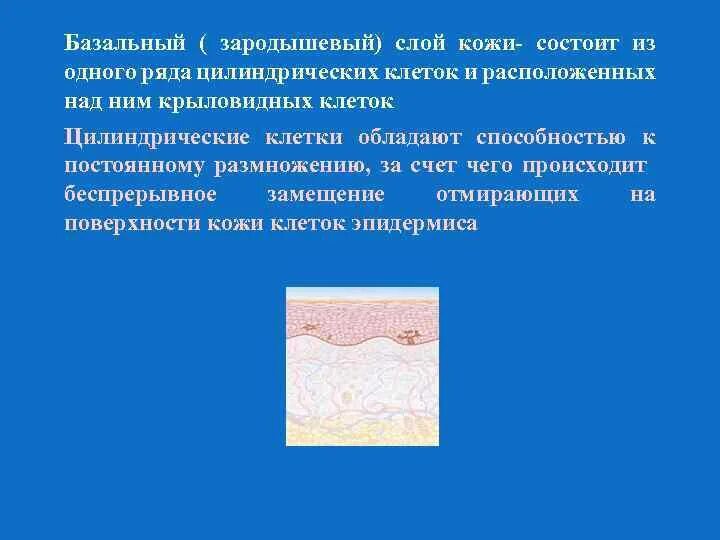 Базальный ( зародышевый) слой кожи- состоит из одного ряда цилиндрических клеток и расположенных над ним крыловидных клеток

Цилиндрические клетки обладают способностью к постоянному размножению, за счет чего происходит беспрерывное замещение отмирающих на поверхности кожи клеток эпидермиса